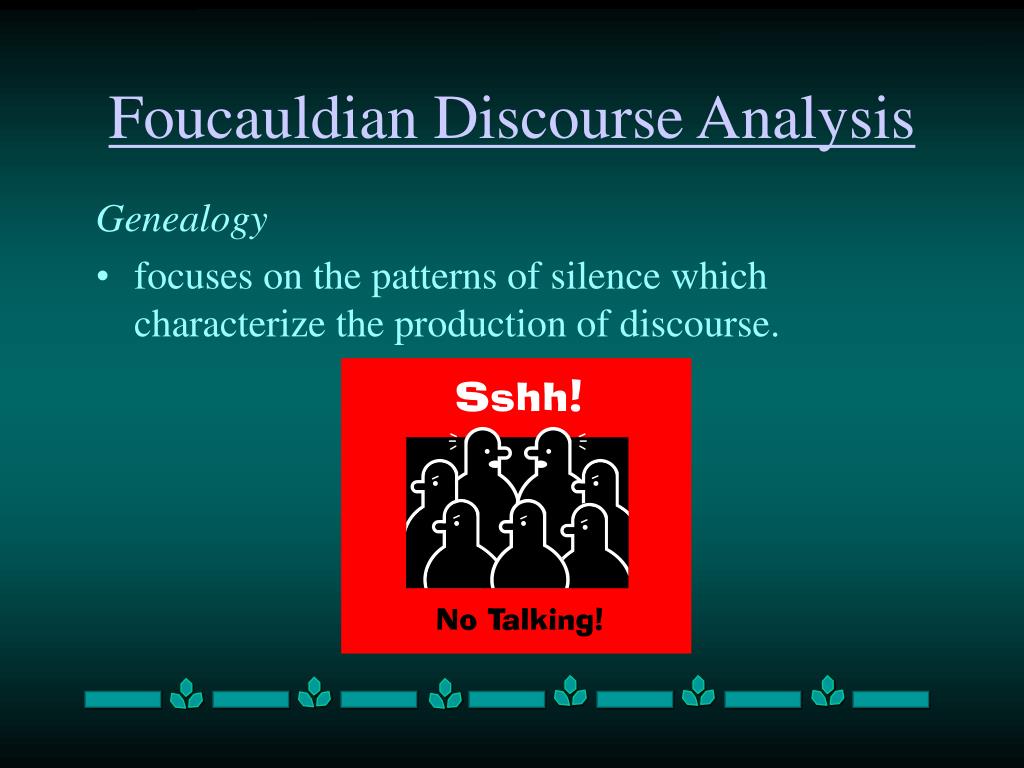 Foucauldian Discourse Analysis

Genealogy

• focuses on the patterns of silence which characterize the production of discourse.

Sshh!

No Talking!